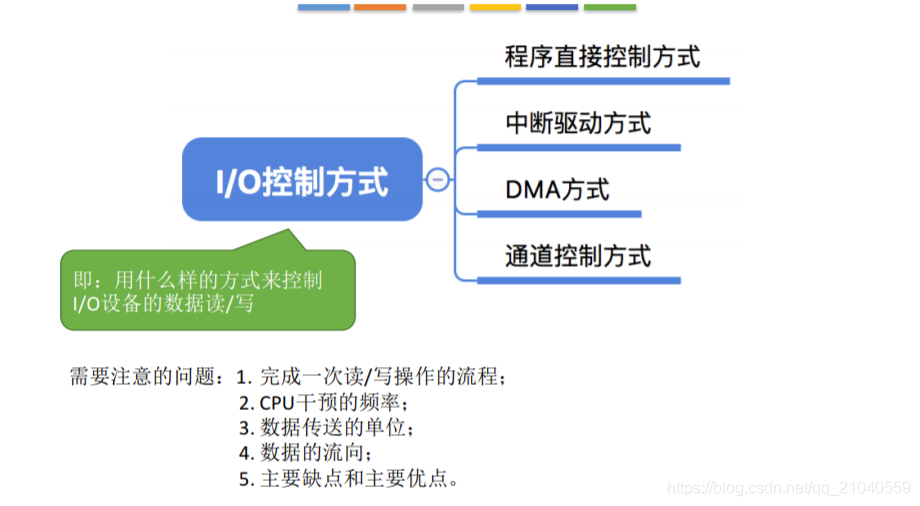 I/O控制方式

程序直接控制方式

中断驱动方式

DMA方式

通道控制方式

即：用什么样的方式来控制I/O设备的数据读/写

需要注意的问题：1. 完成一次读/写操作的流程；
2. CPU干预的频率；
3. 数据传送的单位；
4. 数据的流向；
5. 主要缺点和主要优点。

https://blog.csdn.net/qq_21040559